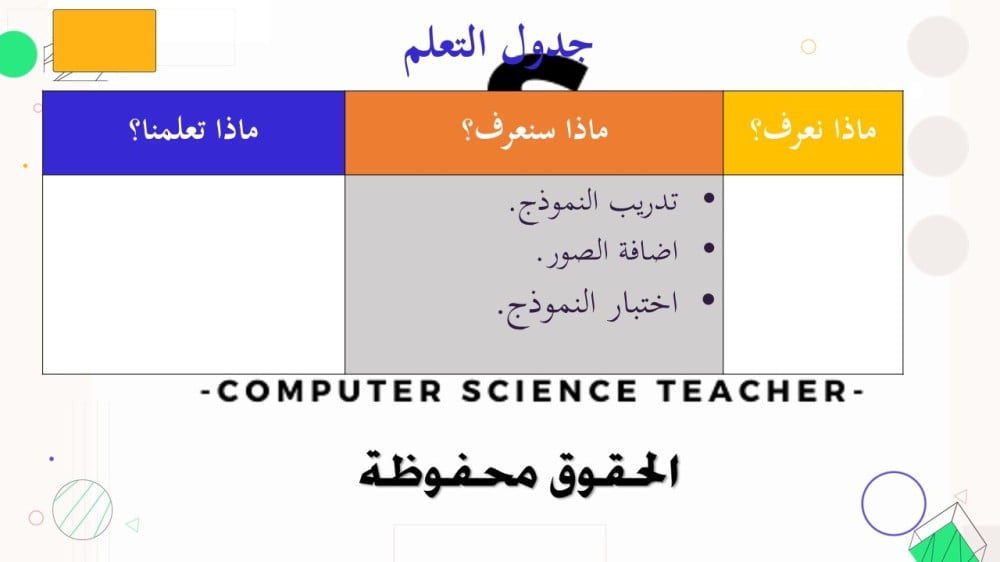 جدول التعلم

| ماذا نعرف؟ | ماذا سنعرف؟ | ماذا تعلمنا؟ |
|---|---|---|
| | • تدريب النموذج. • اضافة الصور. • اختبار النموذج. | |

-COMPUTER SCIENCE TEACHER-

الحقوق محفوظة